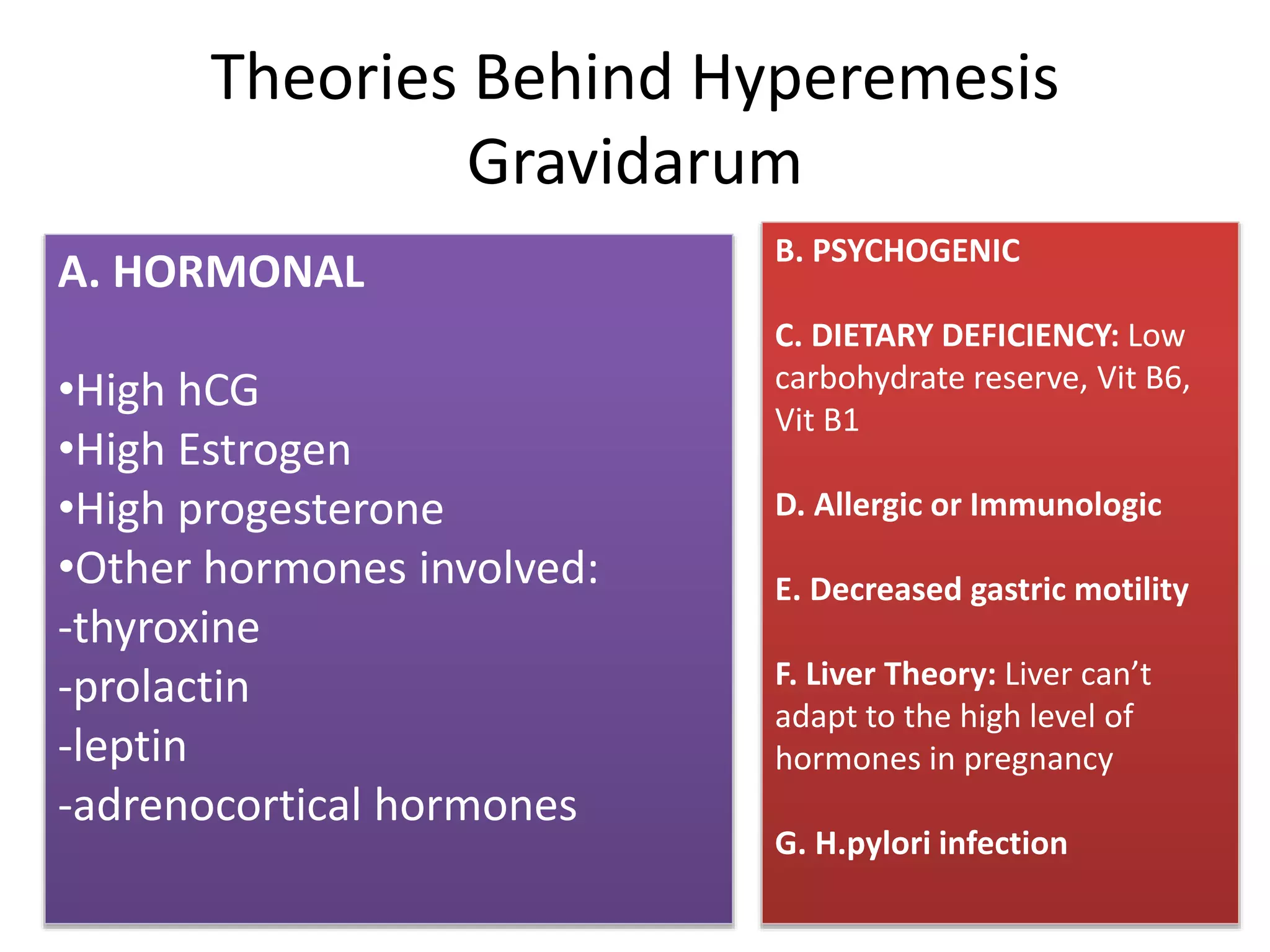 Theories Behind Hyperemesis Gravidarum

A. HORMONAL

•High hCG
•High Estrogen
•High progesterone
•Other hormones involved:
-thyroxine
-prolactin
-leptin
-adrenocortical hormones

B. PSYCHOGENIC

C. DIETARY DEFICIENCY: Low carbohydrate reserve, Vit B6, Vit B1

D. Allergic or Immunologic

E. Decreased gastric motility

F. Liver Theory: Liver can't adapt to the high level of hormones in pregnancy

G. H.pylori infection